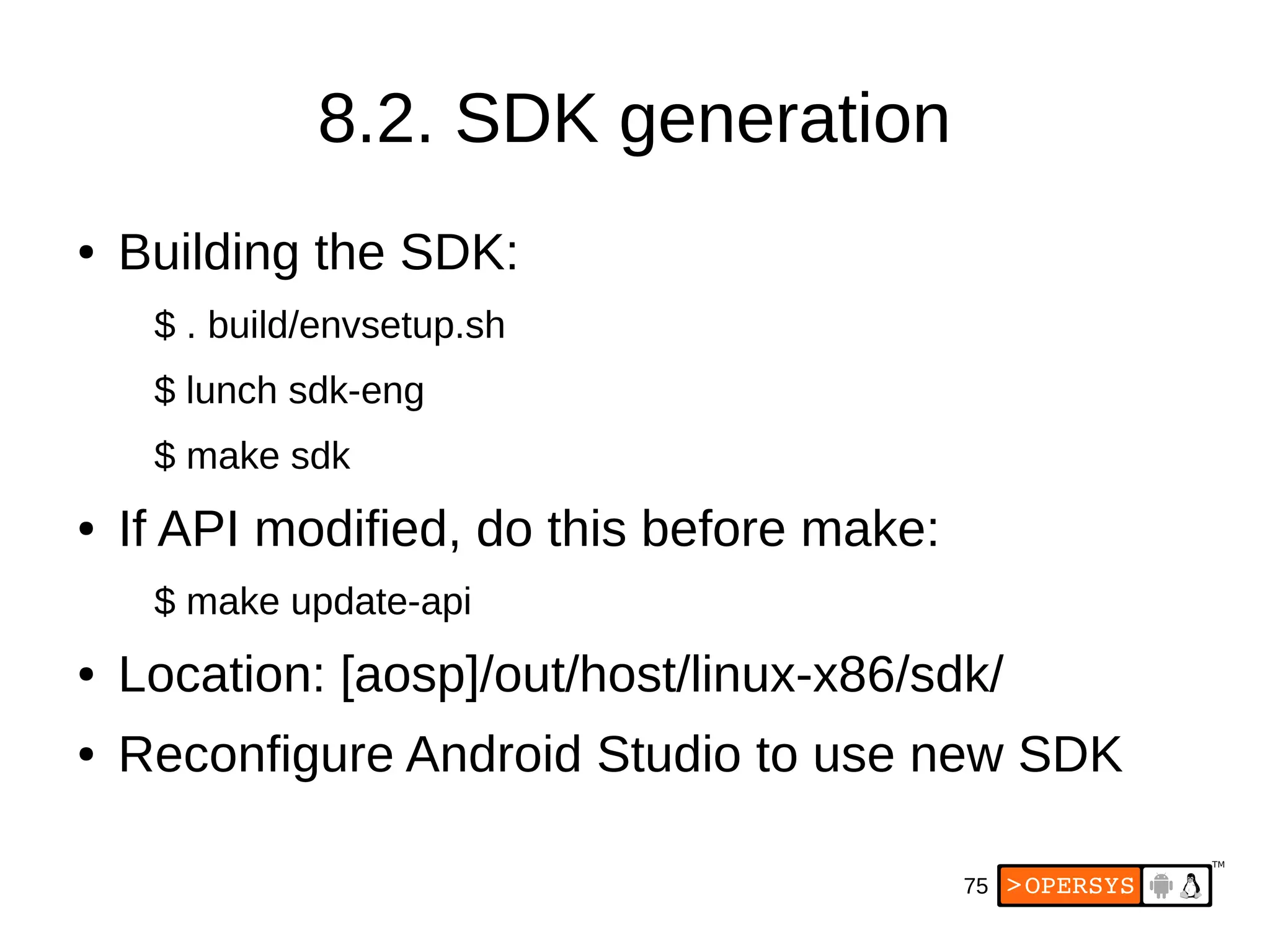 8.2. SDK generation

• Building the SDK:

$ . build/envsetup.sh

$ lunch sdk-eng

$ make sdk

• If API modified, do this before make:

$ make update-api

• Location: [aosp]/out/host/linux-x86/sdk/

• Reconfigure Android Studio to use new SDK

75 >OPERSYS ™